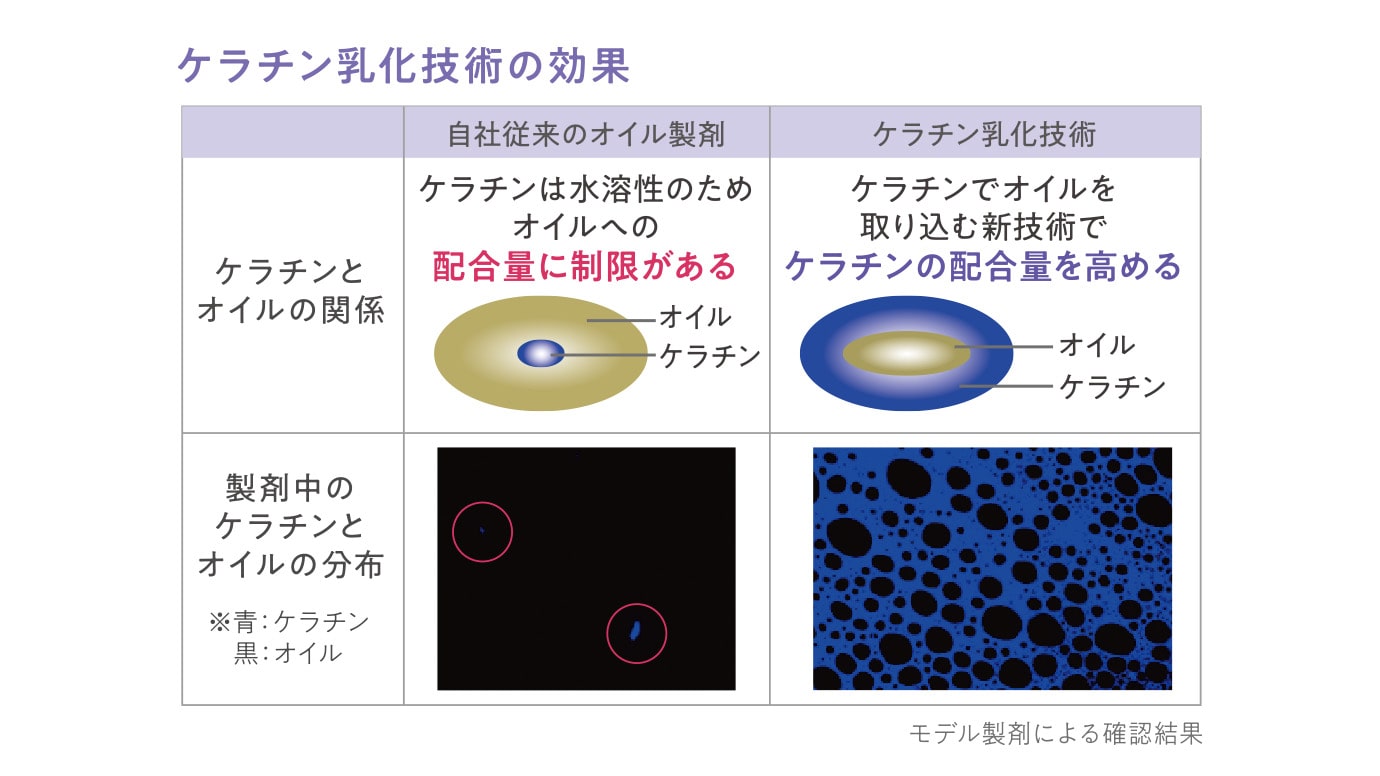 ケラチン乳化技術の効果

| | 自社従来のオイル製剤 | ケラチン乳化技術 |
|---|---|---|
| ケラチンとオイルの関係 | ケラチンは水溶性のため オイルへの 配合量に制限がある オイル ケラチン | ケラチンでオイルを 取り込む新技術で ケラチンの配合量を高める オイル ケラチン |
| 製剤中の ケラチンと オイルの分布 ※青：ケラチン 黒：オイル | | |

モデル製剤による確認結果